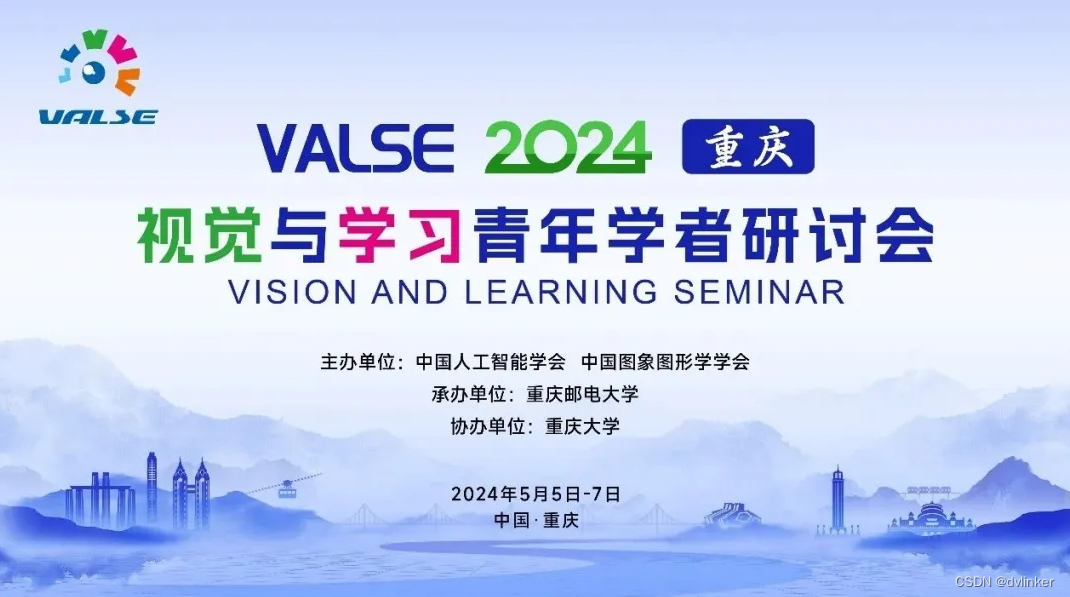 VALSE

VALSE 2024 重庆

视觉与学习青年学者研讨会

VISION AND LEARNING SEMINAR

主办单位：中国人工智能学会 中国图象图形学学会

承办单位：重庆邮电大学

协办单位：重庆大学

2024年5月5日-7日

中国·重庆

CSDN @dvlinker